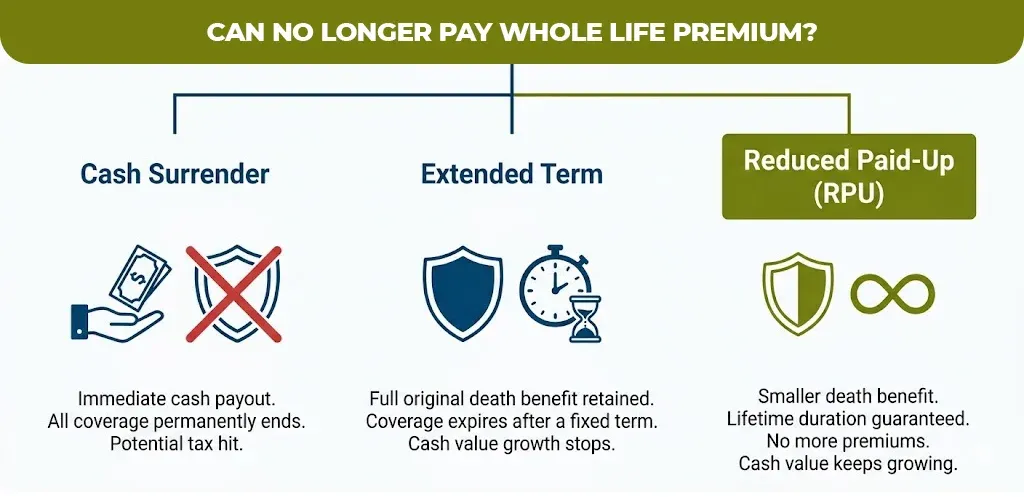 CAN NO LONGER PAY WHOLE LIFE PREMIUM?

Cash Surrender

$

Immediate cash payout.
All coverage permanently ends.
Potential tax hit.

Extended Term

Full original death benefit retained.
Coverage expires after a fixed term.
Cash value growth stops.

Reduced Paid-Up (RPU)

Smaller death benefit.
Lifetime duration guaranteed.
No more premiums.
Cash value keeps growing.